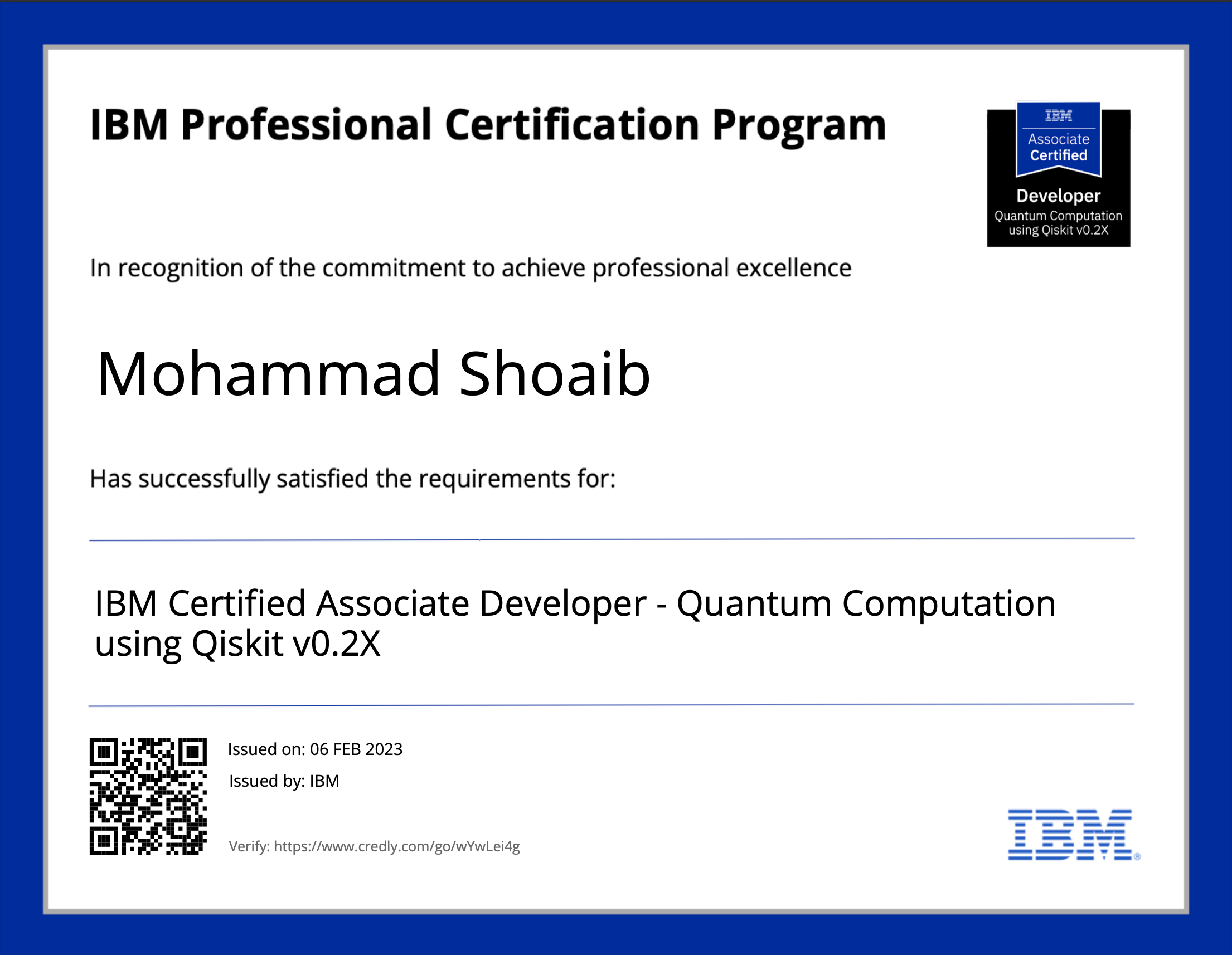 IBM Professional Certification Program

IBM
Associate
Certified
Developer
Quantum Computation using Qiskit v0.2X

In recognition of the commitment to achieve professional excellence

Mohammad Shoaib

Has successfully satisfied the requirements for:

IBM Certified Associate Developer - Quantum Computation using Qiskit v0.2X

Issued on: 06 FEB 2023

Issued by: IBM

Verify: https://www.credly.com/go/wYwLei4g

IBM®